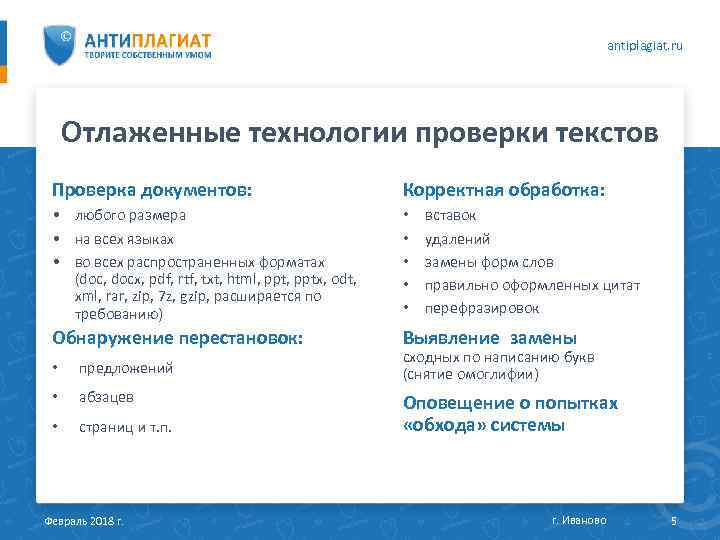 АНТИПЛАГИАТ
ТВОРИТЕ СОБСТВЕННЫМ УМОМ

antiplagiat.ru

Отлаженные технологии проверки текстов

Проверка документов:
• любого размера
• на всех языках
• во всех распространенных форматах (doc, docx, pdf, rtf, txt, html, ppt, pptx, odt, xml, rar, zip, 7z, gzip, расширяется по требованию)

Обнаружение перестановок:
• предложений
• абзацев
• страниц и т.п.

Корректная обработка:
• вставок
• удалений
• замены форм слов
• правильно оформленных цитат
• перефразировок

Выявление замены
сходных по написанию букв (снятие омоглифии)

Оповещение о попытках «обхода» системы

Февраль 2018 г.

г. Иваново

5